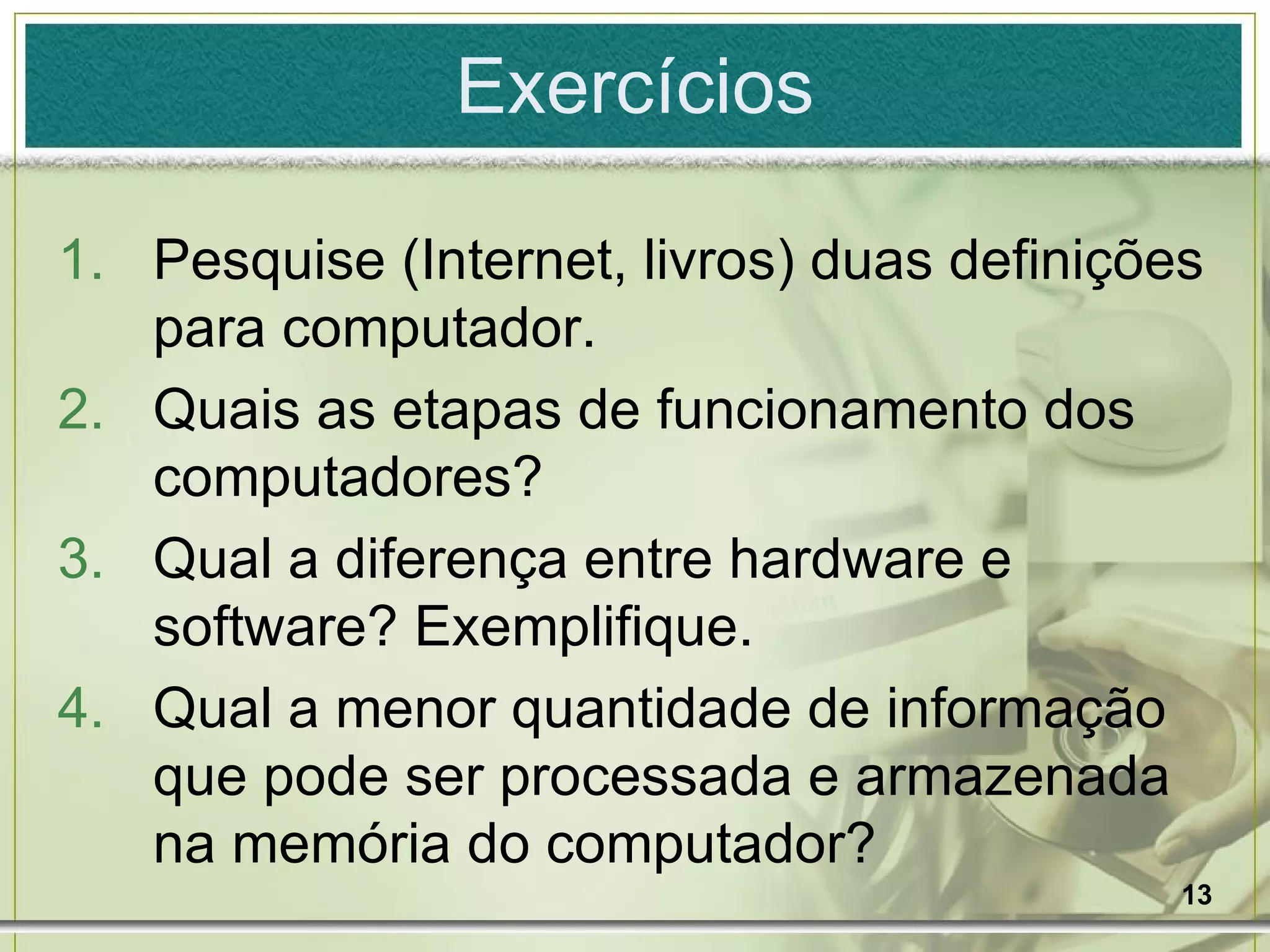 Exercícios

1. Pesquise (Internet, livros) duas definições para computador.
2. Quais as etapas de funcionamento dos computadores?
3. Qual a diferença entre hardware e software? Exemplifique.
4. Qual a menor quantidade de informação que pode ser processada e armazenada na memória do computador?

13